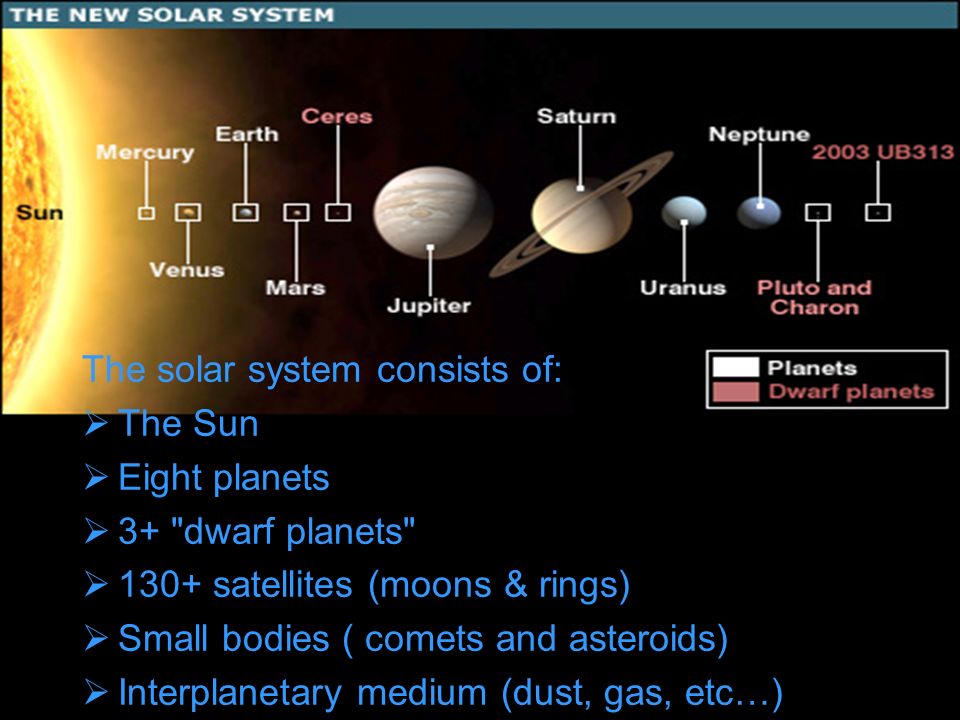 THE NEW SOLAR SYSTEM

Sun
Mercury
Venus
Earth
Mars
Ceres
Jupiter
Saturn
Uranus
Neptune
Pluto and Charon
2003 UB313

Planets
Dwarf planets

The solar system consists of:
➢ The Sun
➢ Eight planets
➢ 3+ "dwarf planets"
➢ 130+ satellites (moons & rings)
➢ Small bodies ( comets and asteroids)
➢ Interplanetary medium (dust, gas, etc…)